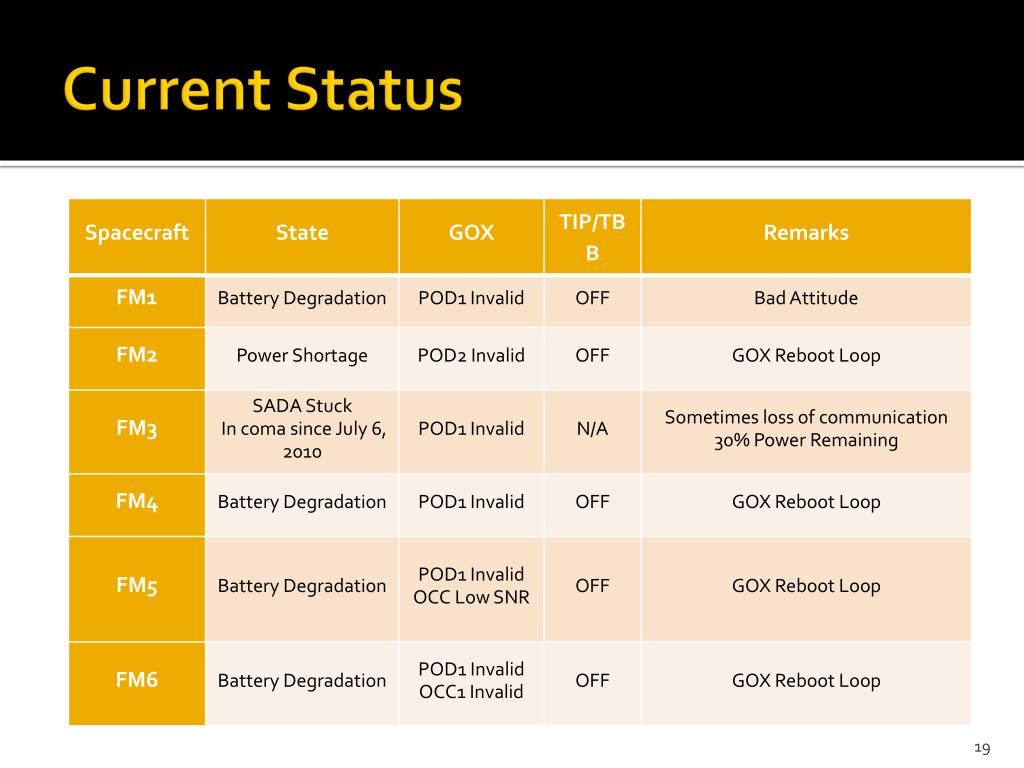 Current Status

| Spacecraft | State | GOX | TIP/TBB | Remarks |
|---|---|---|---|---|
| FM1 | Battery Degradation | POD1 Invalid | OFF | Bad Attitude |
| FM2 | Power Shortage | POD2 Invalid | OFF | GOX Reboot Loop |
| FM3 | SADA Stuck In coma since July 6, 2010 | POD1 Invalid | N/A | Sometimes loss of communication 30% Power Remaining |
| FM4 | Battery Degradation | POD1 Invalid | OFF | GOX Reboot Loop |
| FM5 | Battery Degradation | POD1 Invalid OCC Low SNR | OFF | GOX Reboot Loop |
| FM6 | Battery Degradation | POD1 Invalid OCC1 Invalid | OFF | GOX Reboot Loop |

19